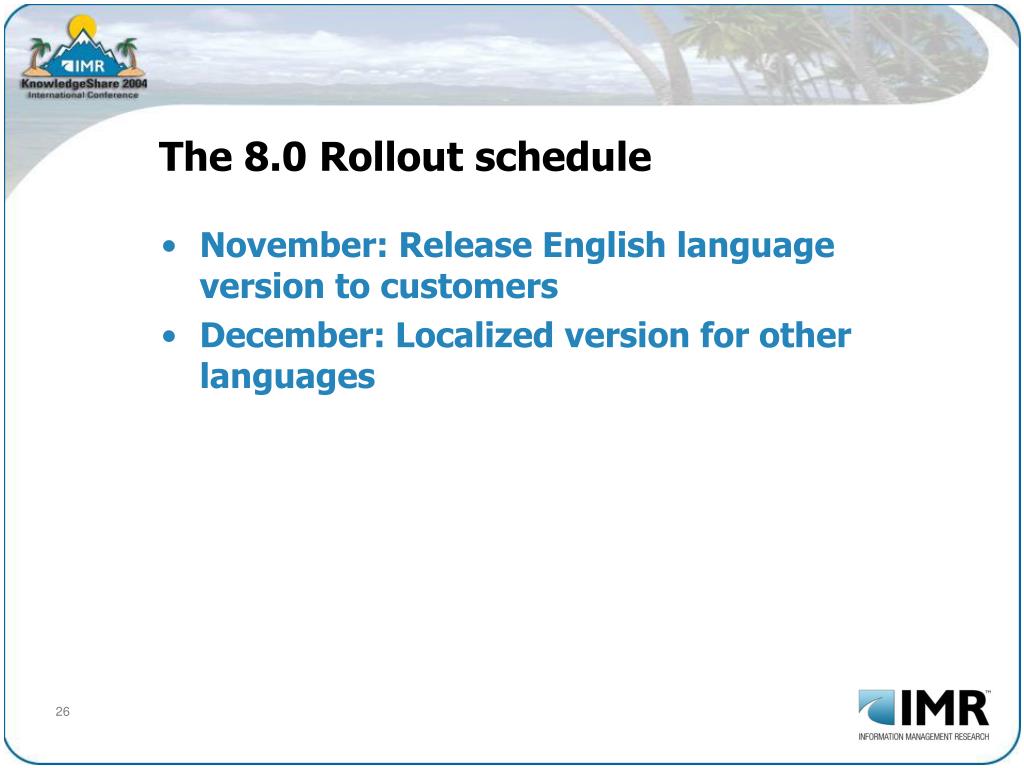 IMR
KnowledgeShare 2004
International Conference

The 8.0 Rollout schedule

• November: Release English language version to customers
• December: Localized version for other languages

26

IMR™
INFORMATION MANAGEMENT RESEARCH